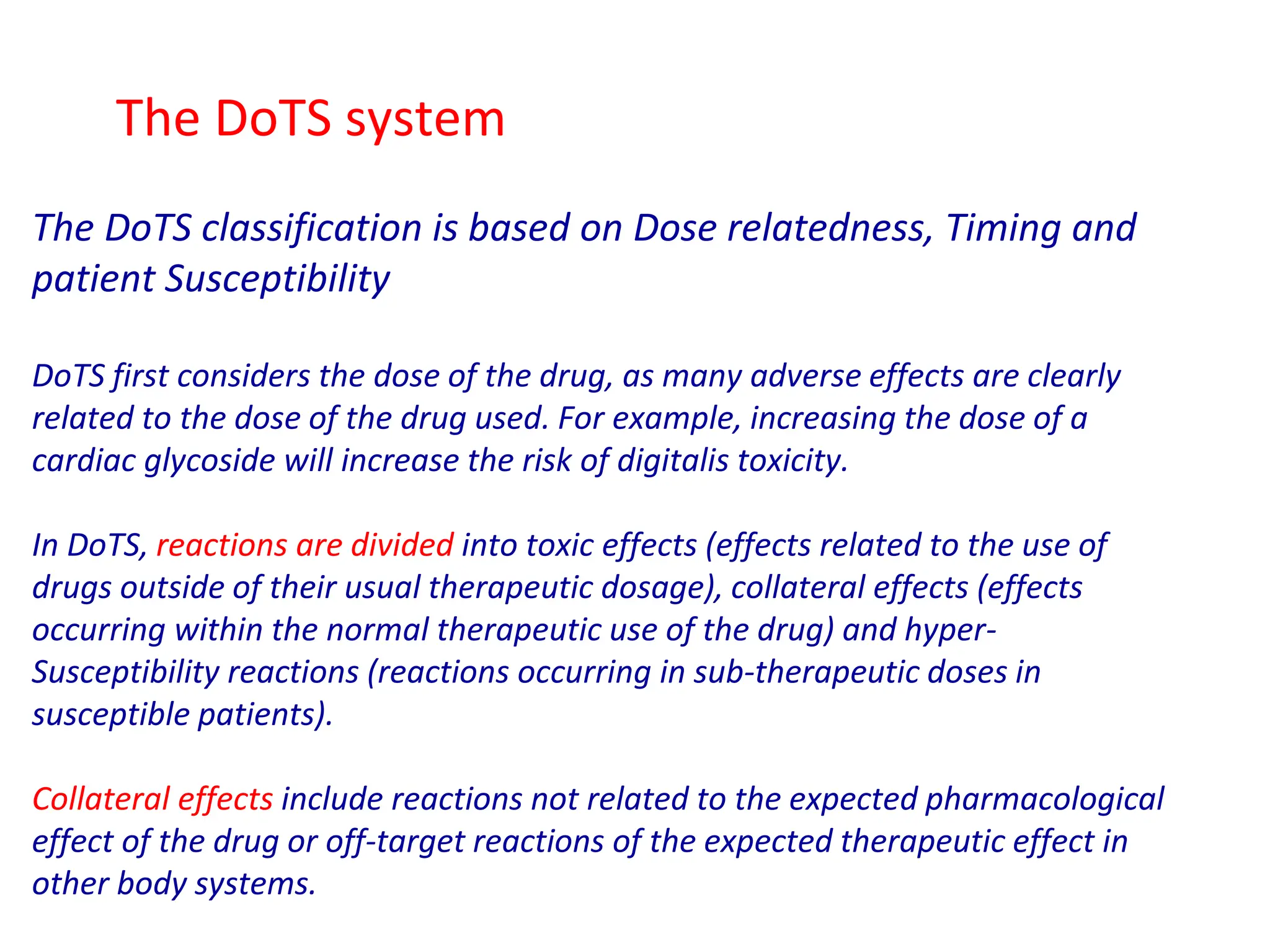 The DoTS system

The DoTS classification is based on Dose relatedness, Timing and patient Susceptibility

DoTS first considers the dose of the drug, as many adverse effects are clearly related to the dose of the drug used. For example, increasing the dose of a cardiac glycoside will increase the risk of digitalis toxicity.

In DoTS, reactions are divided into toxic effects (effects related to the use of drugs outside of their usual therapeutic dosage), collateral effects (effects occurring within the normal therapeutic use of the drug) and hyper-Susceptibility reactions (reactions occurring in sub-therapeutic doses in susceptible patients).

Collateral effects include reactions not related to the expected pharmacological effect of the drug or off-target reactions of the expected therapeutic effect in other body systems.